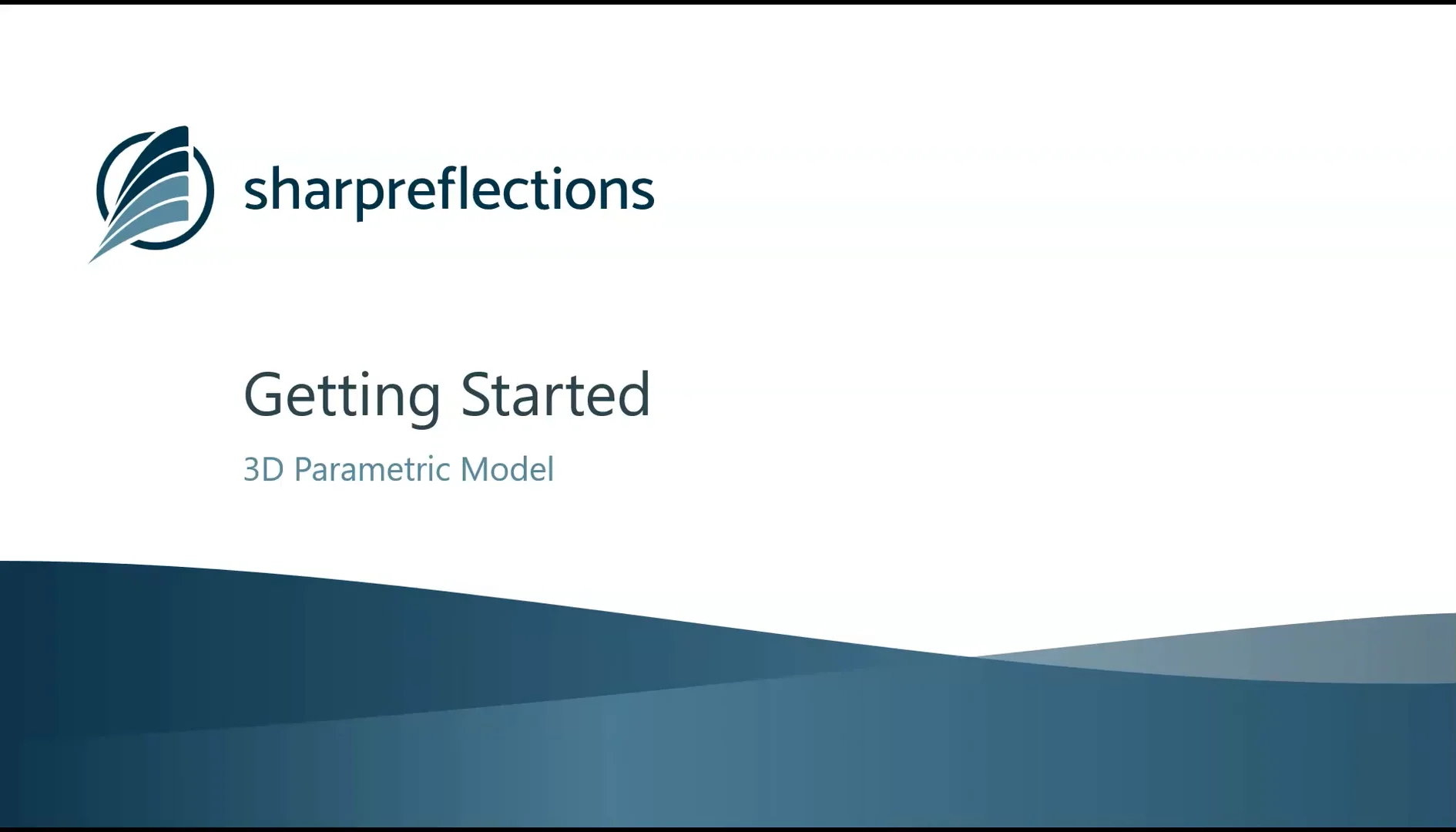 sharpreflections

Getting Started

3D Parametric Model